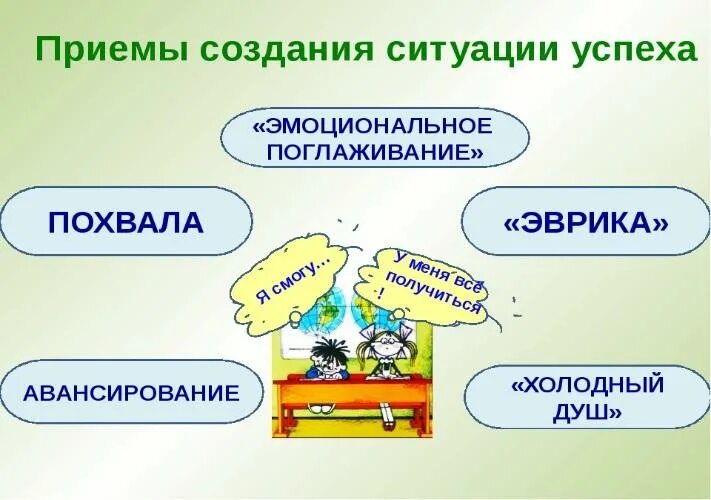 Приемы создания ситуации успеха

«ЭМОЦИОНАЛЬНОЕ ПОГЛАЖИВАНИЕ»

ПОХВАЛА

«ЭВРИКА»

Я смогу…

У меня всё получиться !

АВАНСИРОВАНИЕ

«ХОЛОДНЫЙ ДУШ»